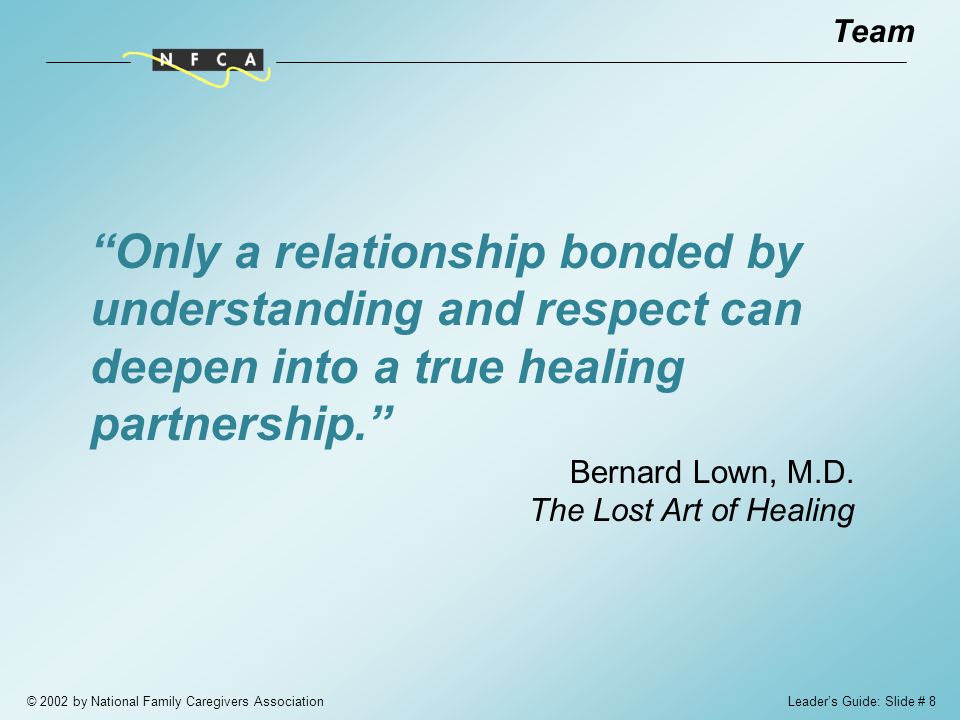 Team

N F C A

“Only a relationship bonded by understanding and respect can deepen into a true healing partnership.”

Bernard Lown, M.D.
The Lost Art of Healing

© 2002 by National Family Caregivers Association

Leader's Guide: Slide # 8